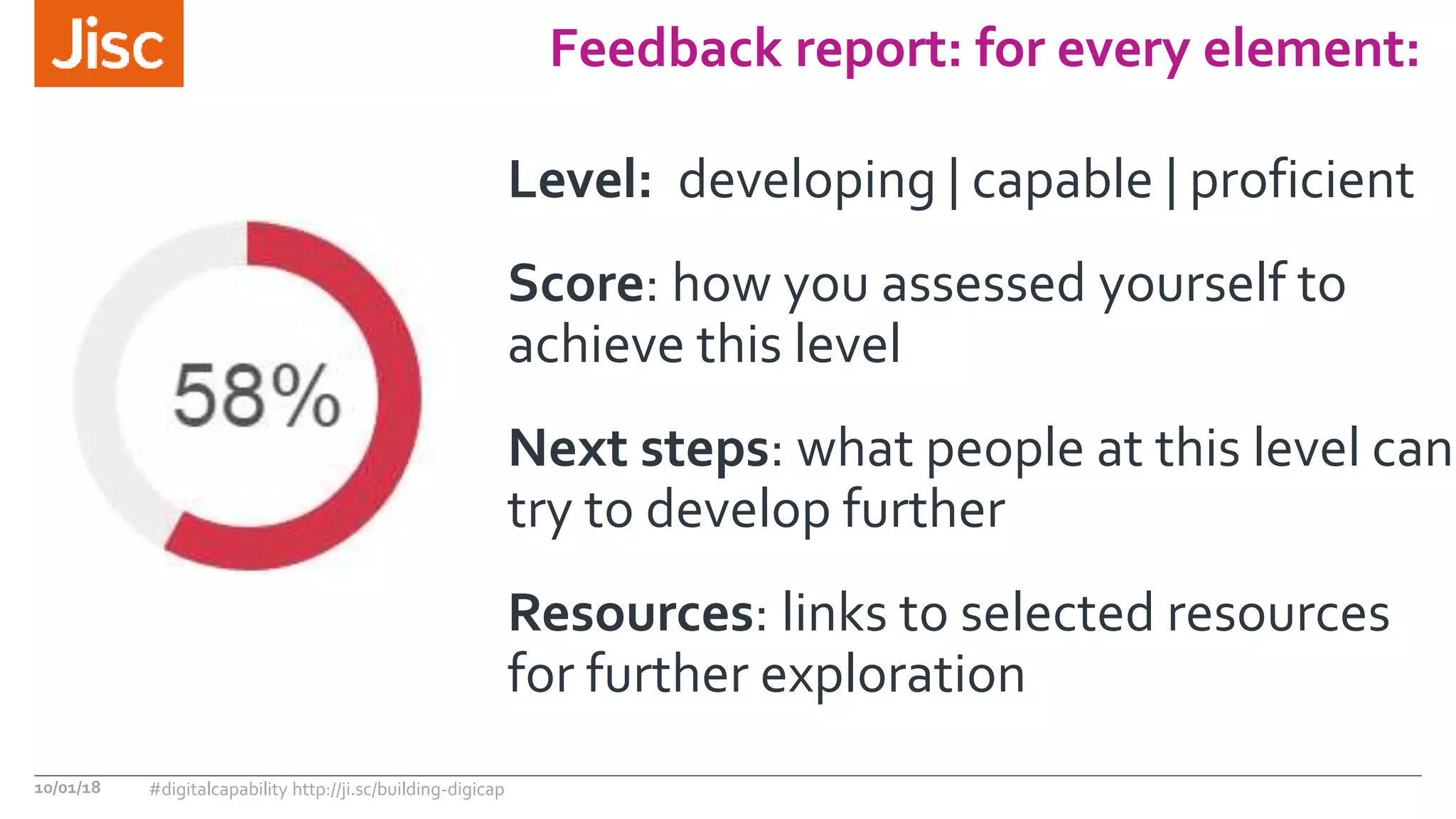 Jisc

Feedback report: for every element:

58%

Level: developing | capable | proficient

Score: how you assessed yourself to achieve this level

Next steps: what people at this level can try to develop further

Resources: links to selected resources for further exploration

10/01/18 #digitalcapability http://ji.sc/building-digicap